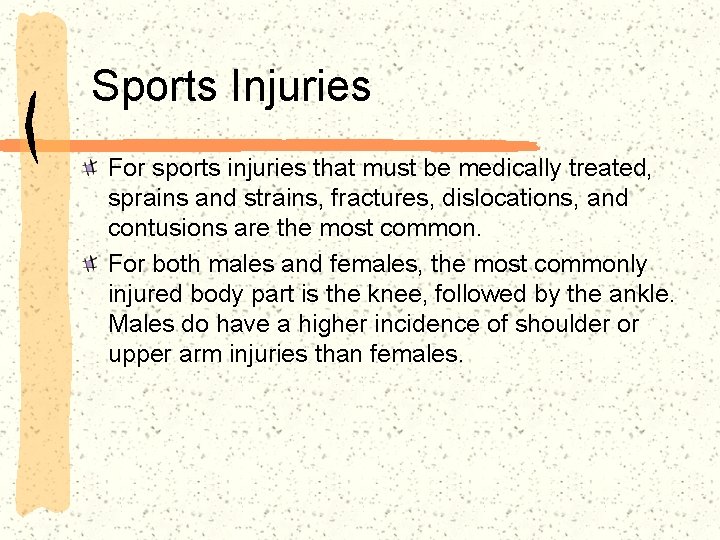 Sports Injuries

For sports injuries that must be medically treated, sprains and strains, fractures, dislocations, and contusions are the most common.

For both males and females, the most commonly injured body part is the knee, followed by the ankle. Males do have a higher incidence of shoulder or upper arm injuries than females.